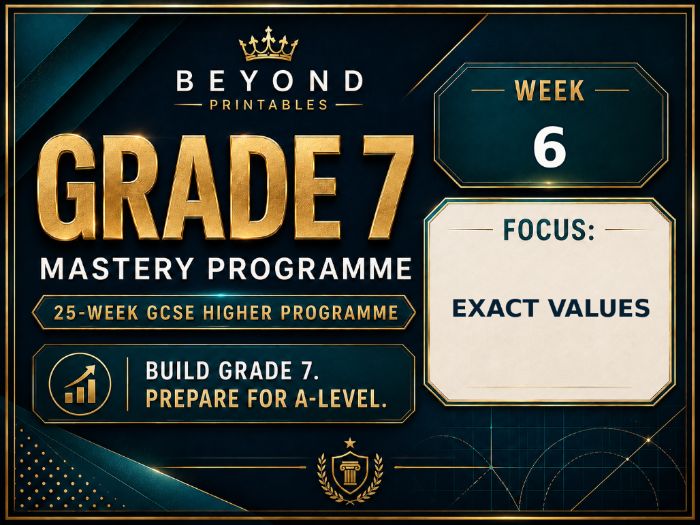 BEYOND
PRINTABLES

GRADE 7
MASTERY PROGRAMME

25-WEEK GCSE HIGHER PROGRAMME

BUILD GRADE 7.
PREPARE FOR A-LEVEL.

WEEK
6

FOCUS:

EXACT VALUES